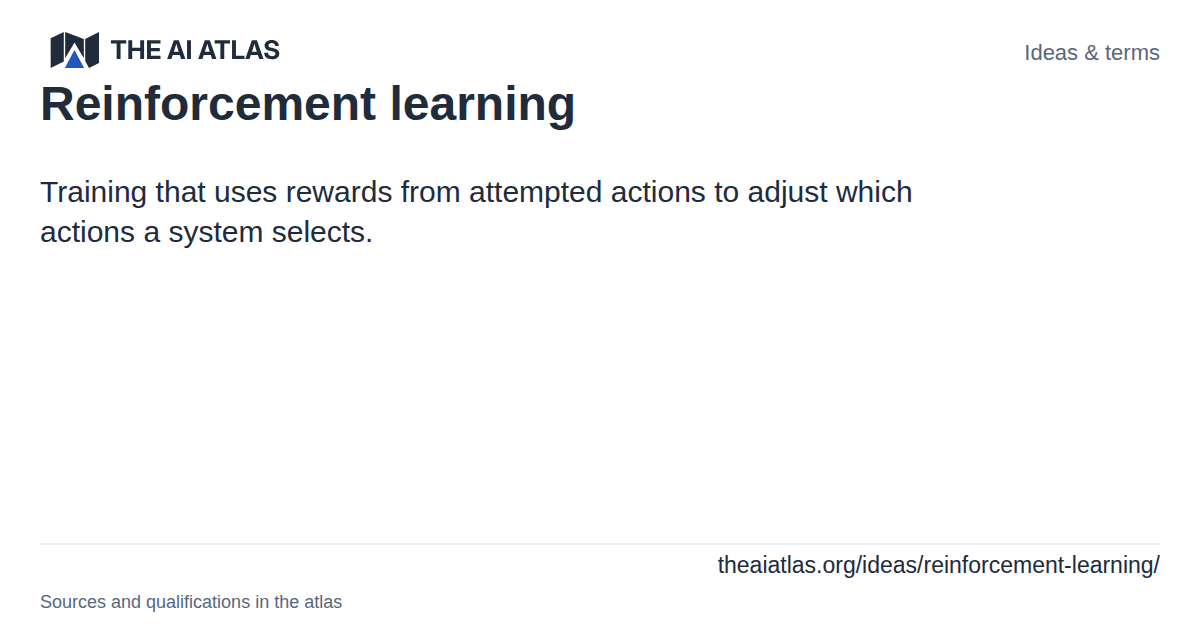 THE AI ATLAS

Ideas & terms

Reinforcement learning

Training that uses rewards from attempted actions to adjust which actions a system selects.

theaiatlas.org/ideas/reinforcement-learning/

Sources and qualifications in the atlas